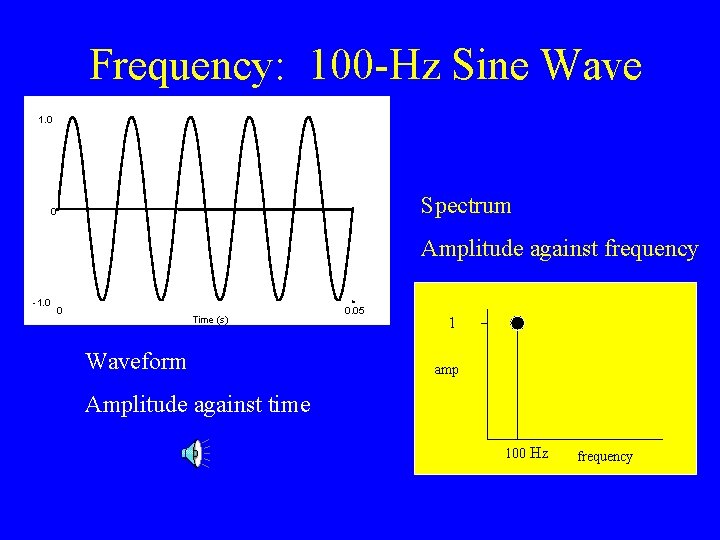 Frequency: 100-Hz Sine Wave

1.0

0

-1.0 0

Time (s)

0.05

Waveform

Amplitude against time

Spectrum

Amplitude against frequency

1

amp

100 Hz

frequency